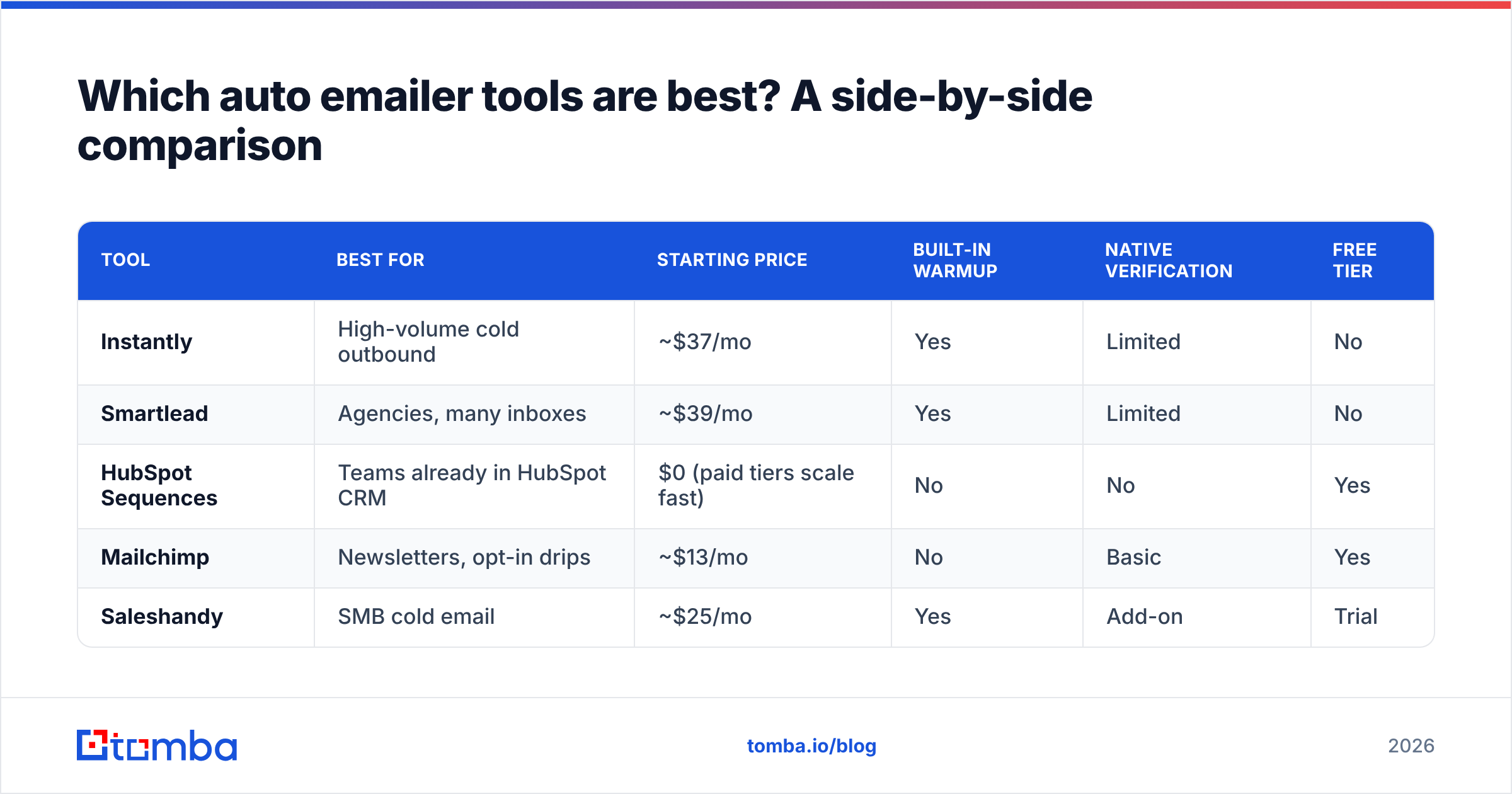 Which auto emailer tools are best? A side-by-side comparison

| TOOL | BEST FOR | STARTING PRICE | BUILT-IN WARMUP | NATIVE VERIFICATION | FREE TIER |
|---|---|---|---|---|---|
| Instantly | High-volume cold outbound | ~\$37/mo | Yes | Limited | No |
| Smartlead | Agencies, many inboxes | ~\$39/mo | Yes | Limited | No |
| HubSpot Sequences | Teams already in HubSpot CRM | \$0 (paid tiers scale fast) | No | No | Yes |
| Mailchimp | Newsletters, opt-in drips | ~\$13/mo | No | Basic | Yes |
| Saleshandy | SMB cold email | ~\$25/mo | Yes | Add-on | Trial |

tomba

tomba.io/blog

2026